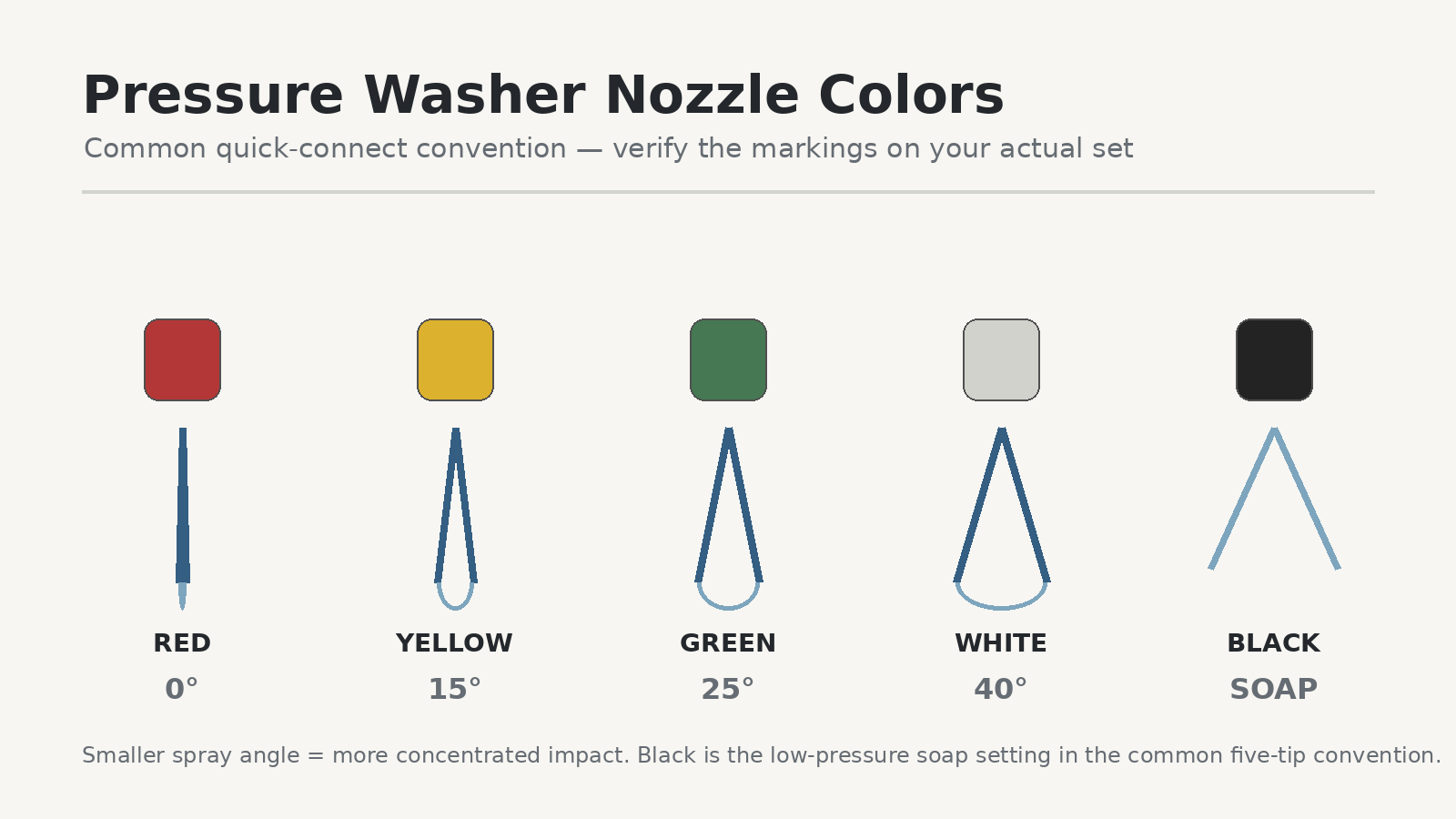 Pressure Washer Nozzle Colors

Common quick-connect convention — verify the markings on your actual set

RED
0°

YELLOW
15°

GREEN
25°

WHITE
40°

BLACK
SOAP

Smaller spray angle = more concentrated impact. Black is the low-pressure soap setting in the common five-tip convention.